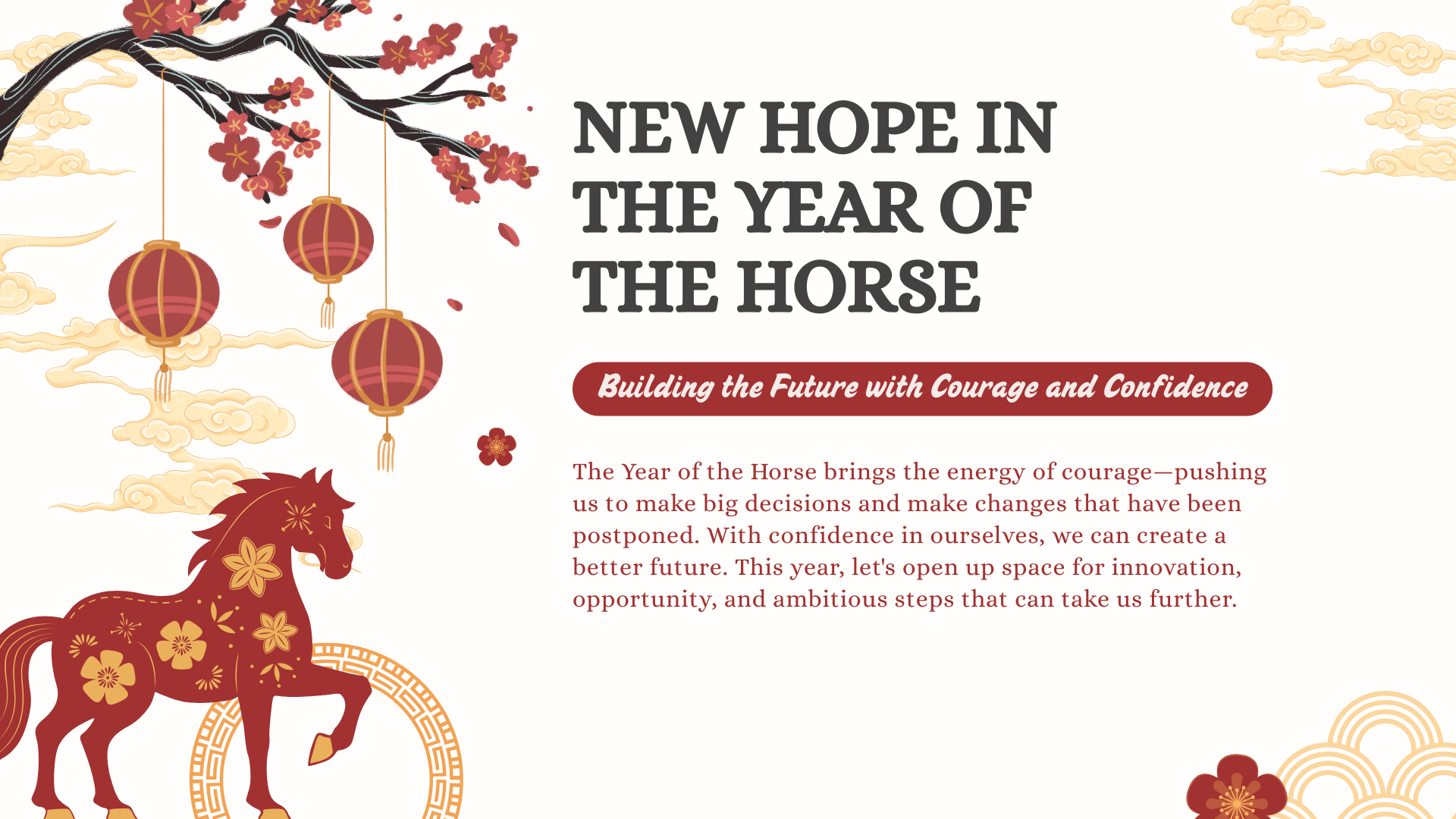 NEW HOPE IN THE YEAR OF THE HORSE

Building the Future with Courage and Confidence

The Year of the Horse brings the energy of courage—pushing us to make big decisions and make changes that have been postponed. With confidence in ourselves, we can create a better future. This year, let's open up space for innovation, opportunity, and ambitious steps that can take us further.